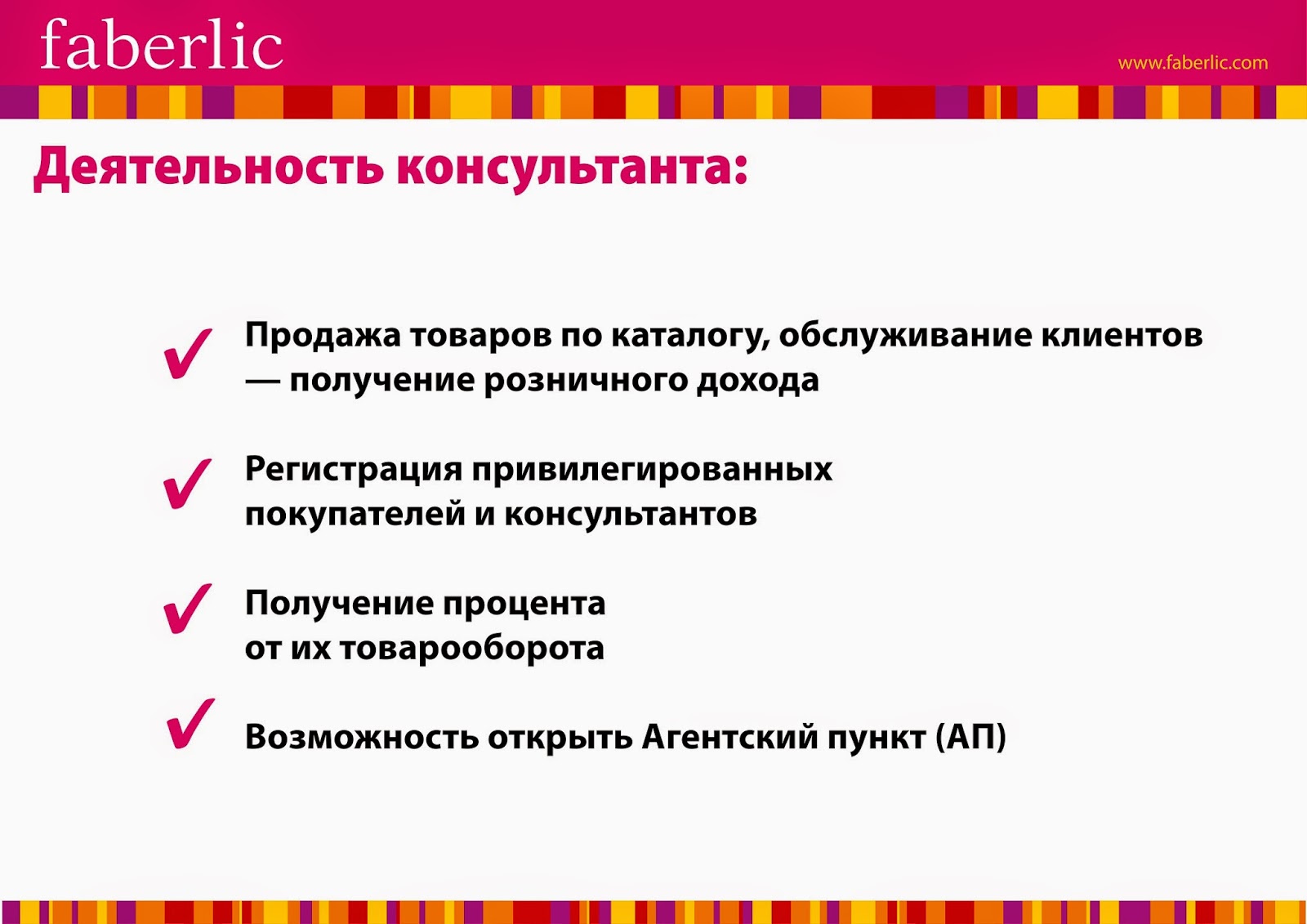 faberlic

www.faberlic.com

Деятельность консультанта:

✓ Продажа товаров по каталогу, обслуживание клиентов — получение розничного дохода

✓ Регистрация привилегированных покупателей и консультантов

✓ Получение процента от их товарооборота

✓ Возможность открыть Агентский пункт (АП)